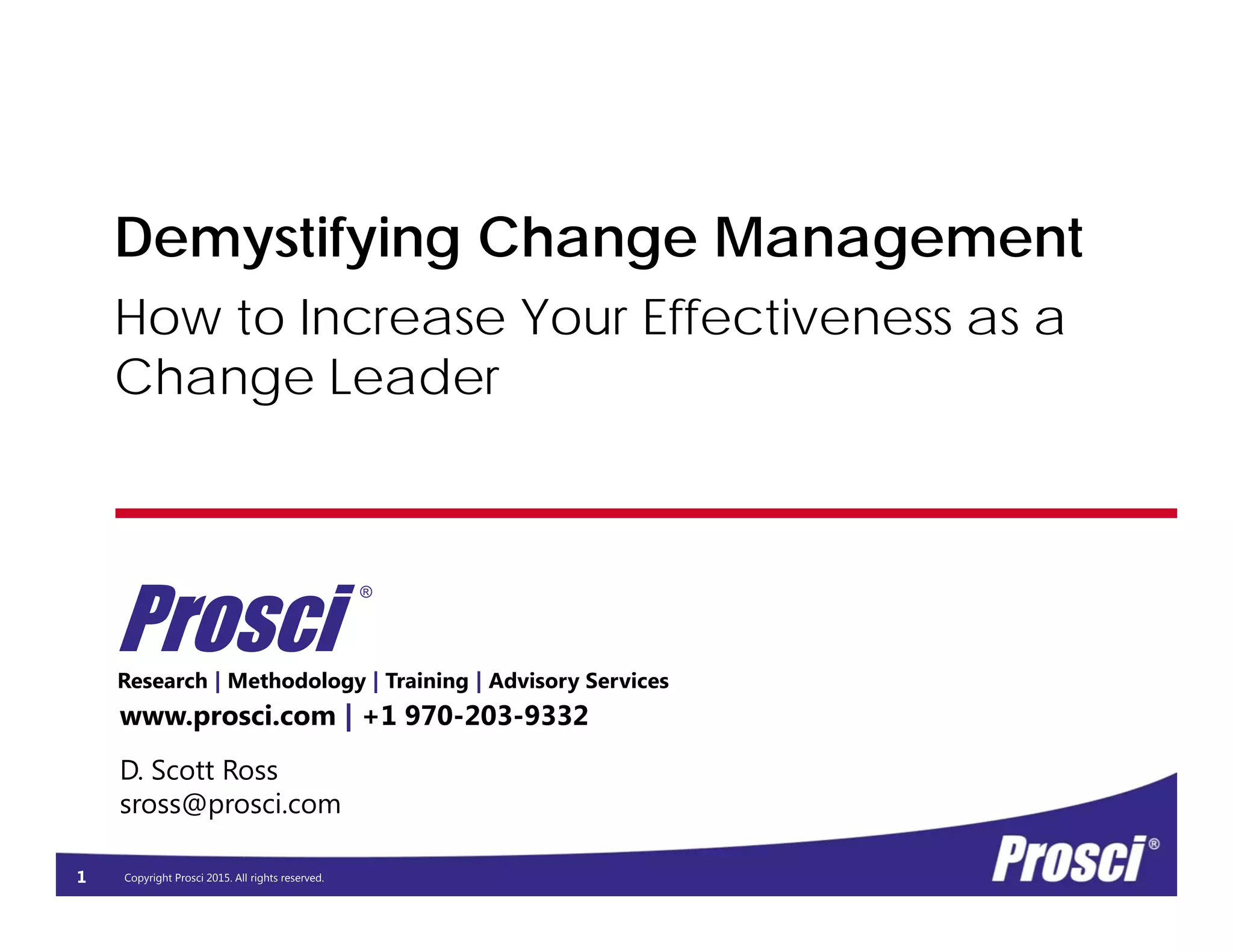 Demystifying Change Management

How to Increase Your Effectiveness as a Change Leader

Prosci®

Research | Methodology | Training | Advisory Services

www.prosci.com | +1 970-203-9332

D. Scott Ross
sross@prosci.com

1 Copyright Prosci 2015. All rights reserved.

Prosci®